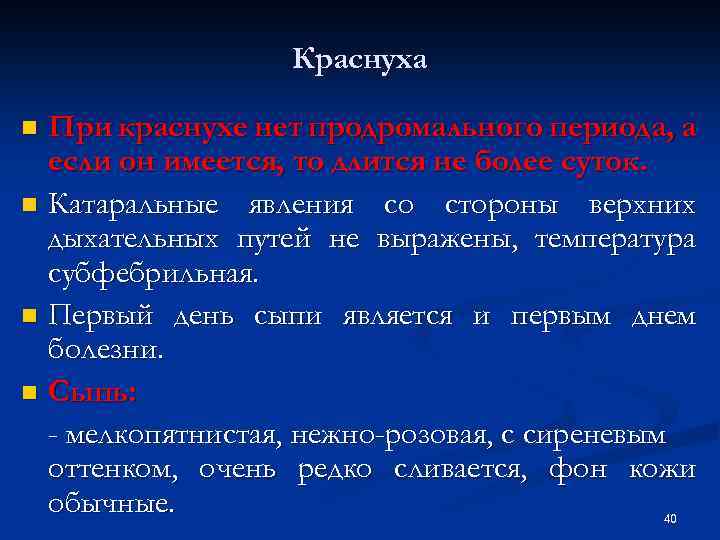 Краснуха

При краснухе нет продромального периода, а если он имеется, то длится не более суток.

Катаральные явления со стороны верхних дыхательных путей не выражены, температура субфебрильная.

Первый день сыпи является и первым днем болезни.

Сыпь:

- мелкопятнистая, нежно-розовая, с сиреневым оттенком, очень редко сливается, фон кожи обычные.

40